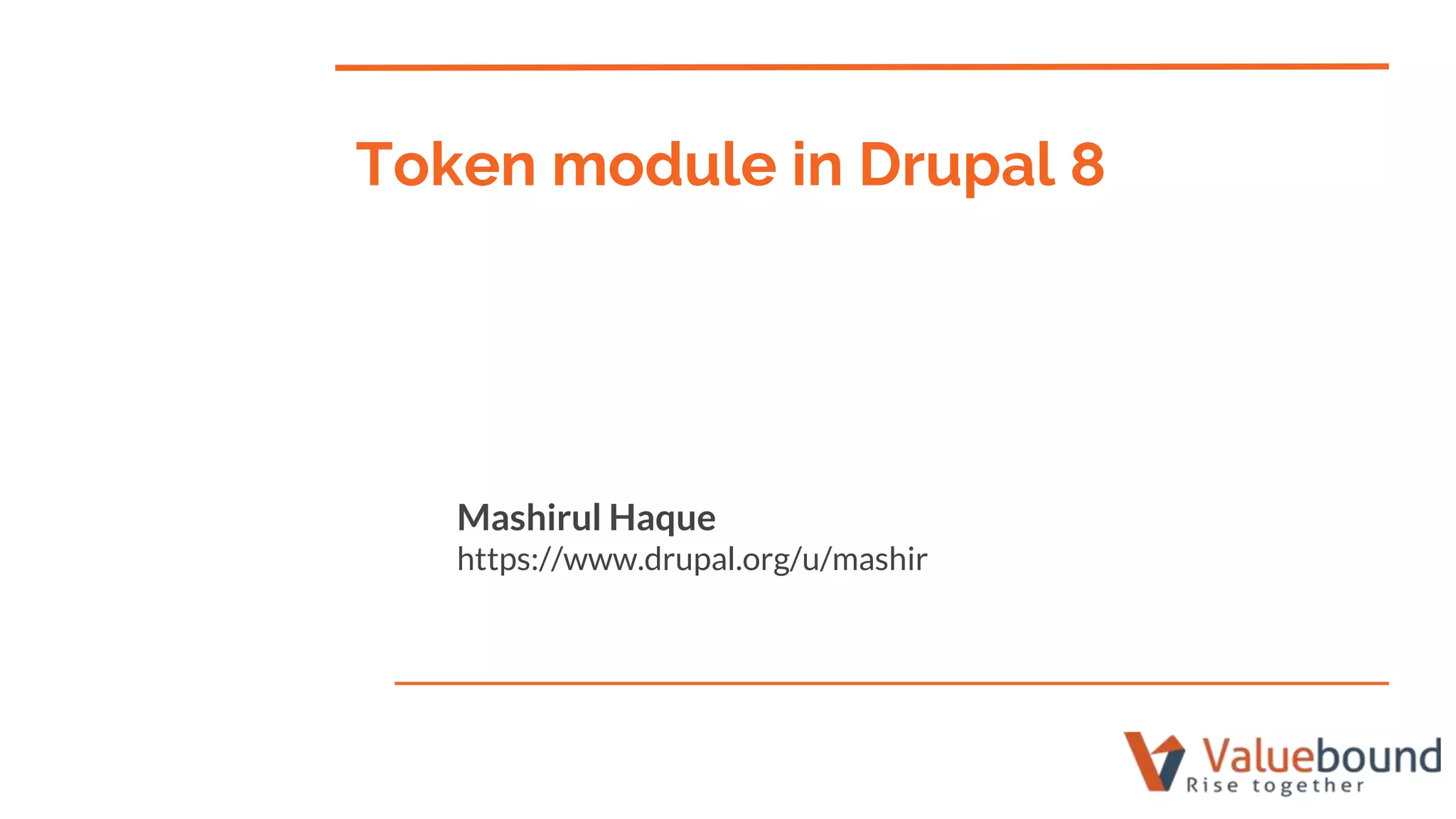 Token module in Drupal 8

Mashirul Haque
https://www.drupal.org/u/mashir

Valuebound
Rise together